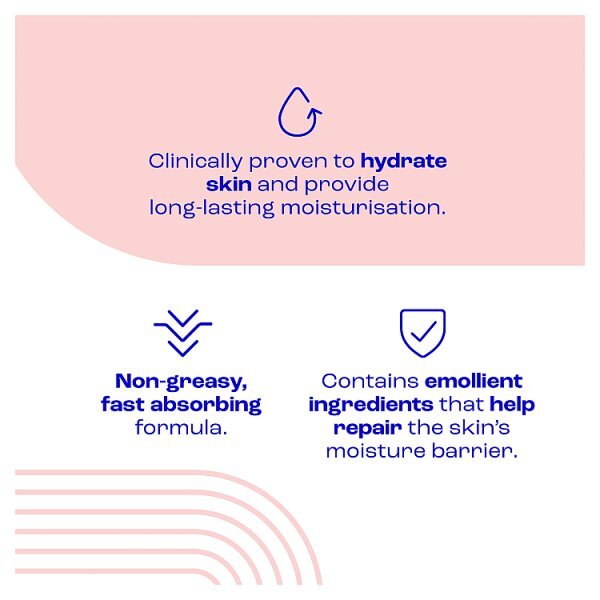 Clinically proven to hydrate skin and provide long-lasting moisturisation.

Non-greasy, fast absorbing formula.

Contains emollient ingredients that help repair the skin's moisture barrier.